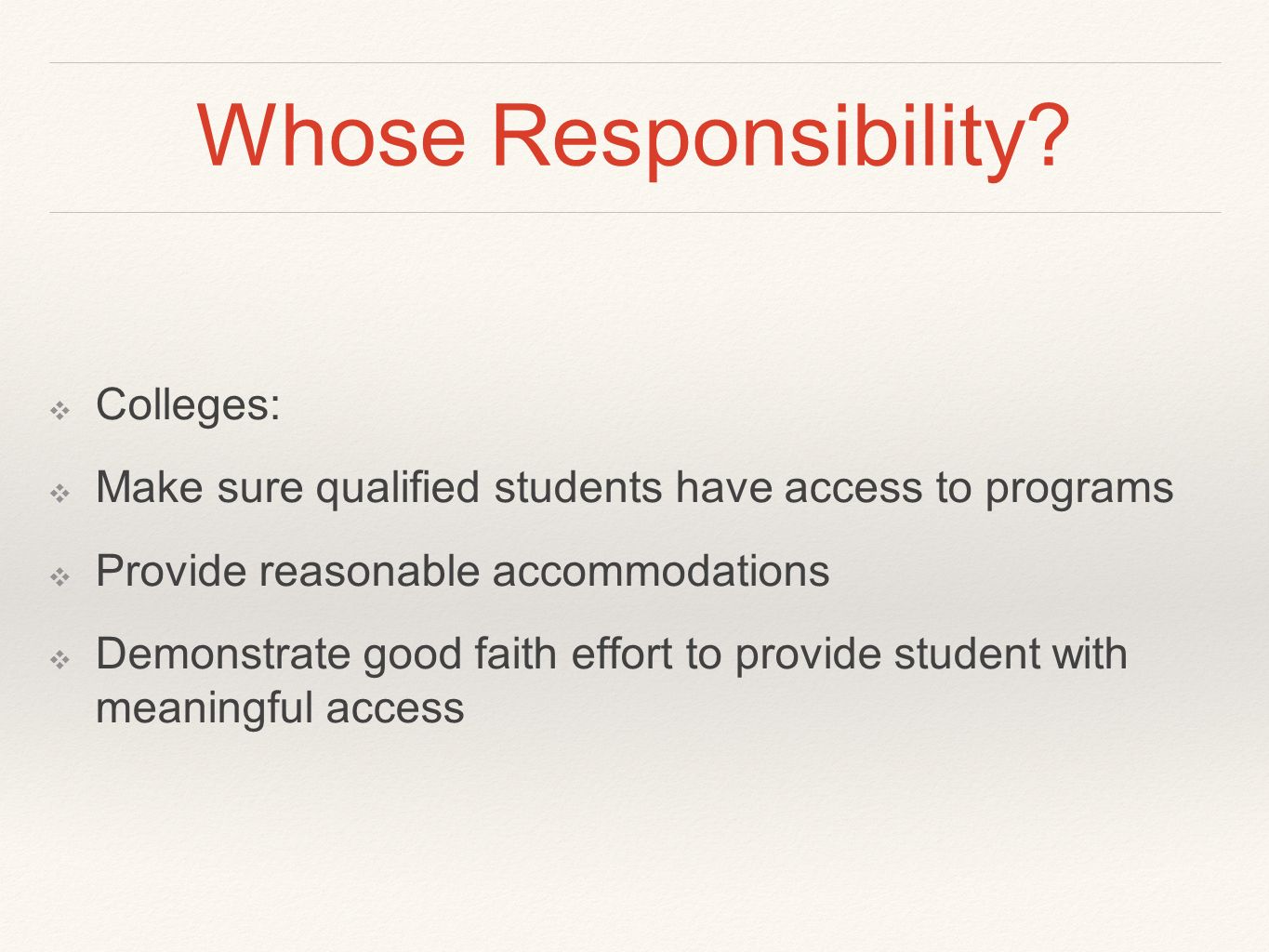 Whose Responsibility?

❖ Colleges:

❖ Make sure qualified students have access to programs

❖ Provide reasonable accommodations

❖ Demonstrate good faith effort to provide student with meaningful access